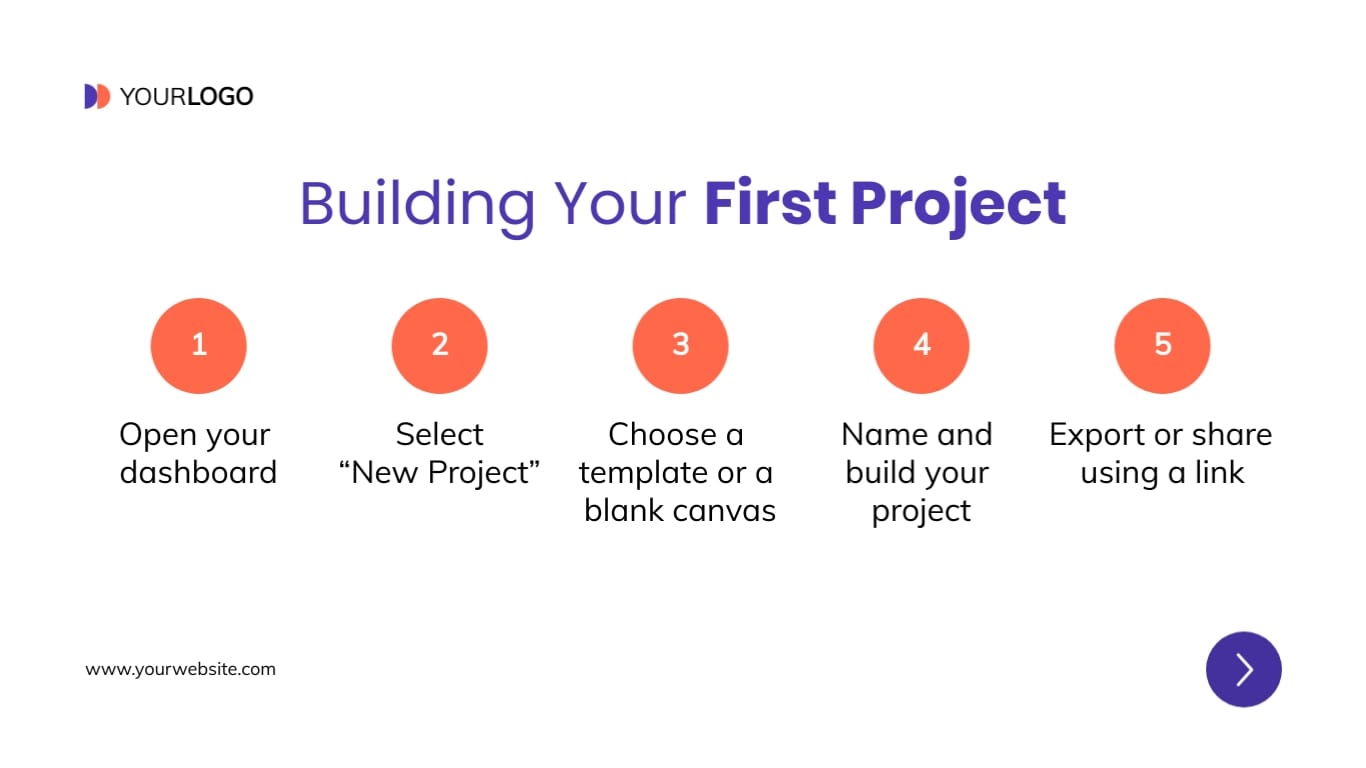 YOURLOGO

Building Your First Project

1

Open your dashboard

2

Select “New Project”

3

Choose a template or a blank canvas

4

Name and build your project

5

Export or share using a link

www.yourwebsite.com